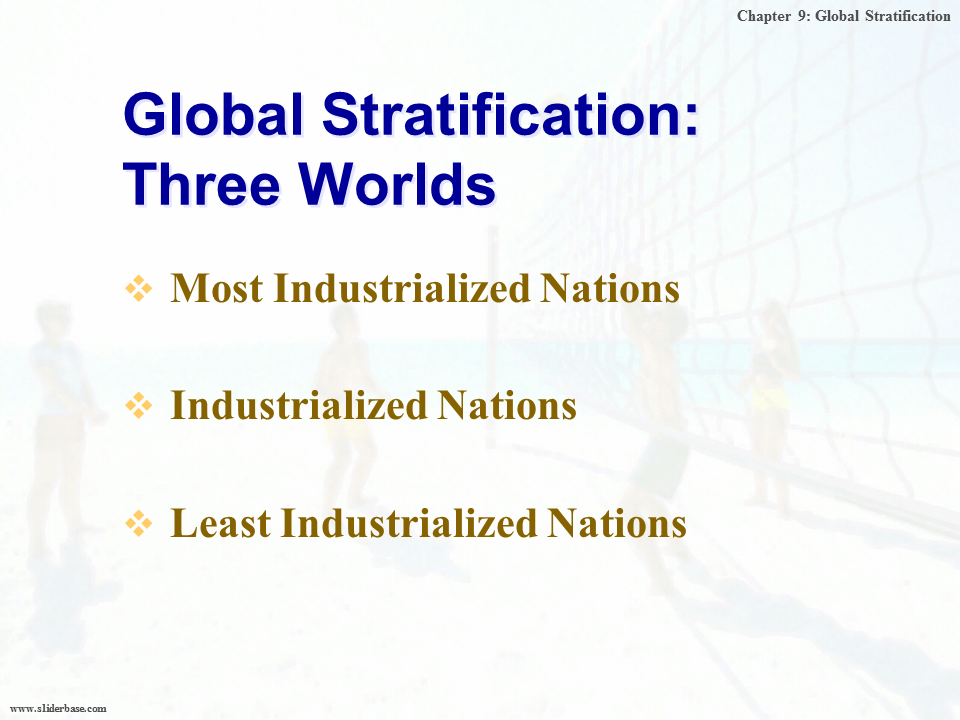 Chapter 9: Global Stratification

Global Stratification: Three Worlds

❖ Most Industrialized Nations

❖ Industrialized Nations

❖ Least Industrialized Nations

www.sliderbase.com